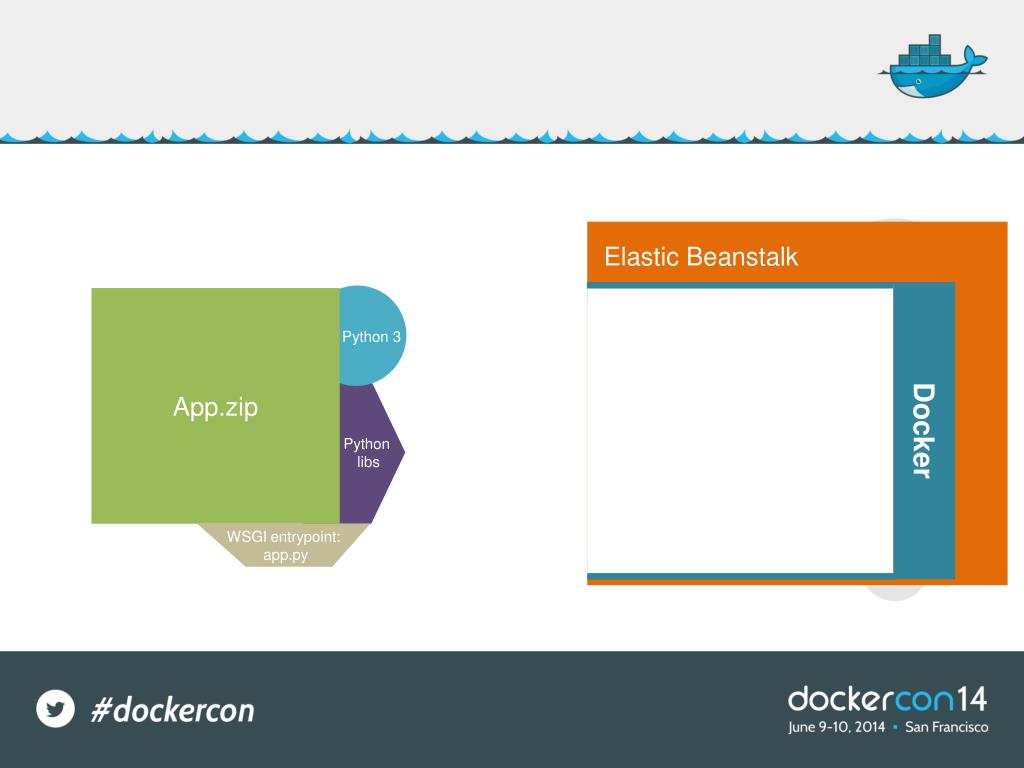 App.zip

Python 3

Python libs

WSGI entrypoint: app.py

Elastic Beanstalk

Docker

#dockercon

dockercon14
June 9-10, 2014 • San Francisco